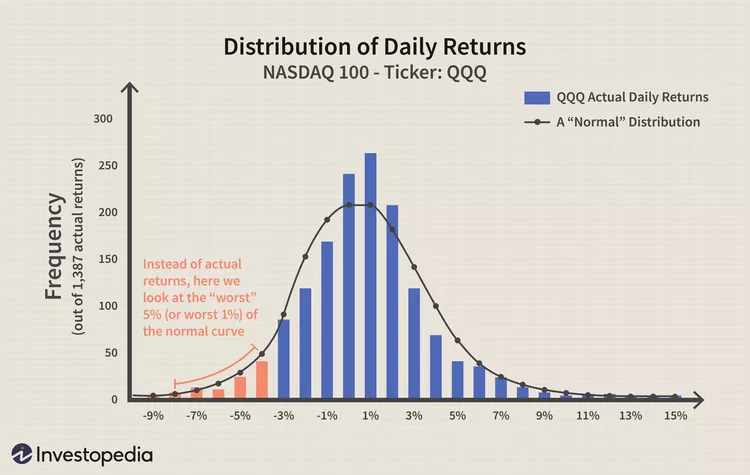 Distribution of Daily Returns
NASDAQ 100 - Ticker: QQQ

QQQ Actual Daily Returns
A "Normal" Distribution

Frequency
(out of 1,387 actual returns)

300
250
200
150
100
50
0

Instead of actual returns, here we look at the "worst" 5% (or worst 1%) of the normal curve

-9% -7% -5% -3% -1% 1% 3% 5% 7% 9% 11% 13% 15%

Investopedia